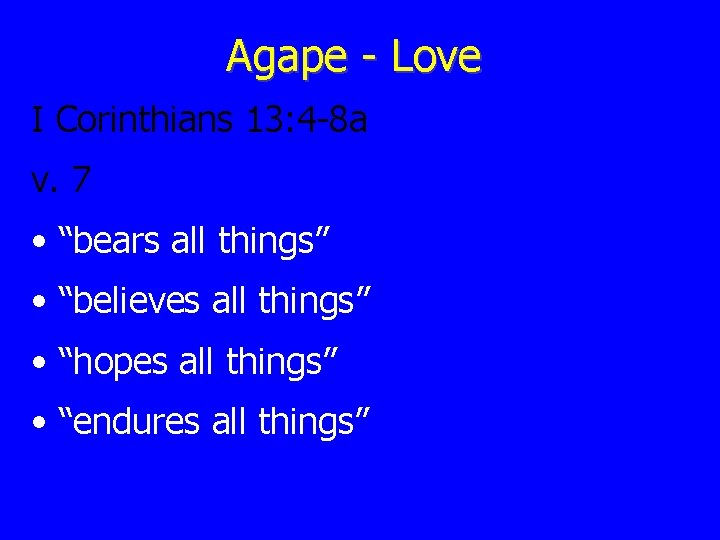 Agape - Love

I Corinthians 13:4-8a

v. 7

• “bears all things”

• “believes all things”

• “hopes all things”

• “endures all things”